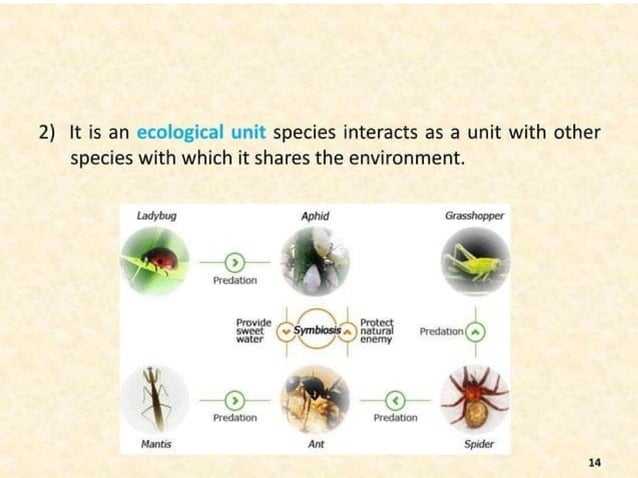 2) It is an ecological unit species interacts as a unit with other species with which it shares the environment.

Ladybug

Aphid

Grasshopper

Predation

Provide sweet water

Symbiosis

Protect natural enemy

Predation

Predation

Predation

Mantis

Ant

Spider

14